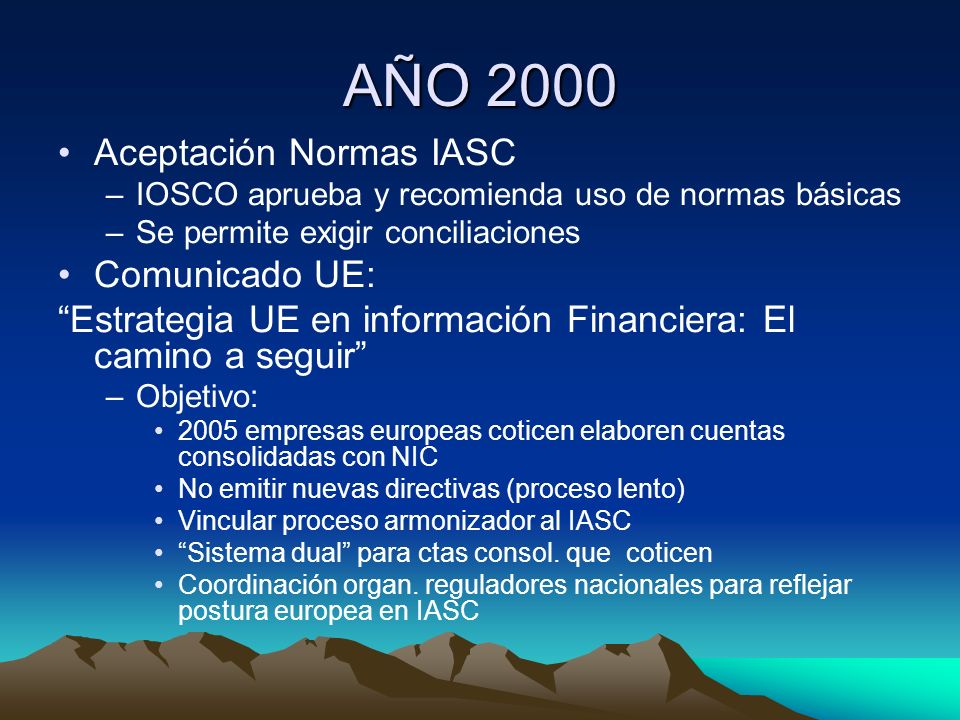 AÑO 2000

• Aceptación Normas IASC
– IOSCO aprueba y recomienda uso de normas básicas
– Se permite exigir conciliaciones

• Comunicado UE:

“Estrategia UE en información Financiera: El camino a seguir”

– Objetivo:
• 2005 empresas europeas coticen elaboren cuentas consolidadas con NIC
• No emitir nuevas directivas (proceso lento)
• Vincular proceso armonizador al IASC
• “Sistema dual” para ctas consol. que coticen
• Coordinación organ. reguladores nacionales para reflejar postura europea en IASC